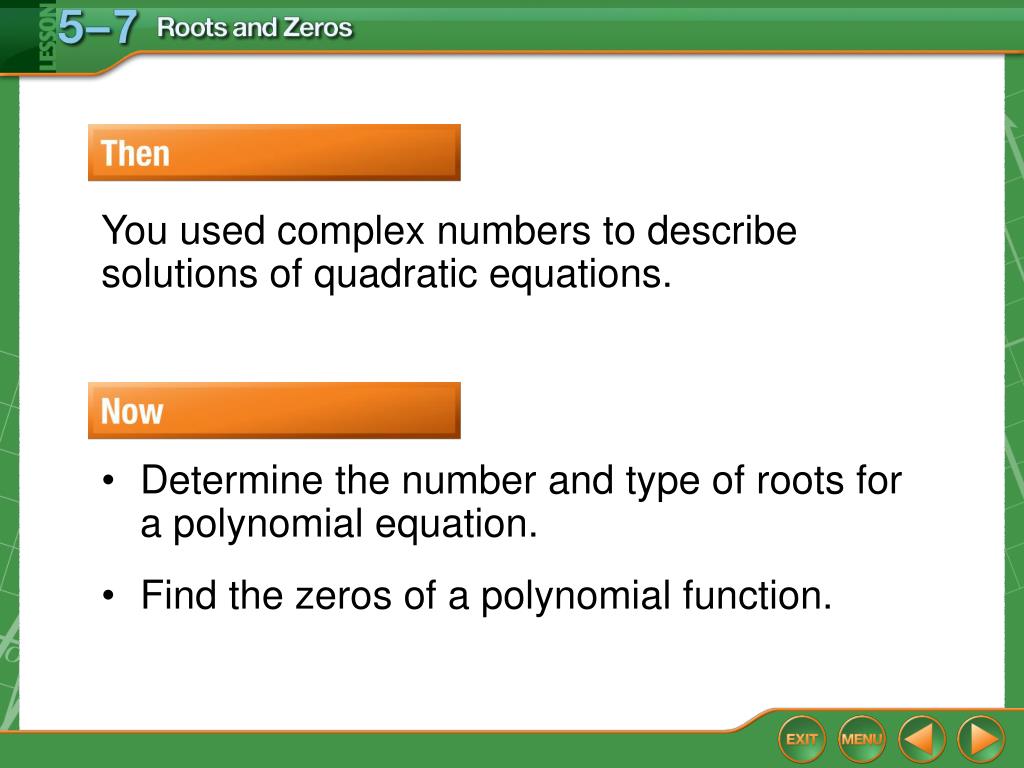 LESSON 5–7 Roots and Zeros

Then

You used complex numbers to describe solutions of quadratic equations.

Now

• Determine the number and type of roots for a polynomial equation.

• Find the zeros of a polynomial function.

EXIT MENU